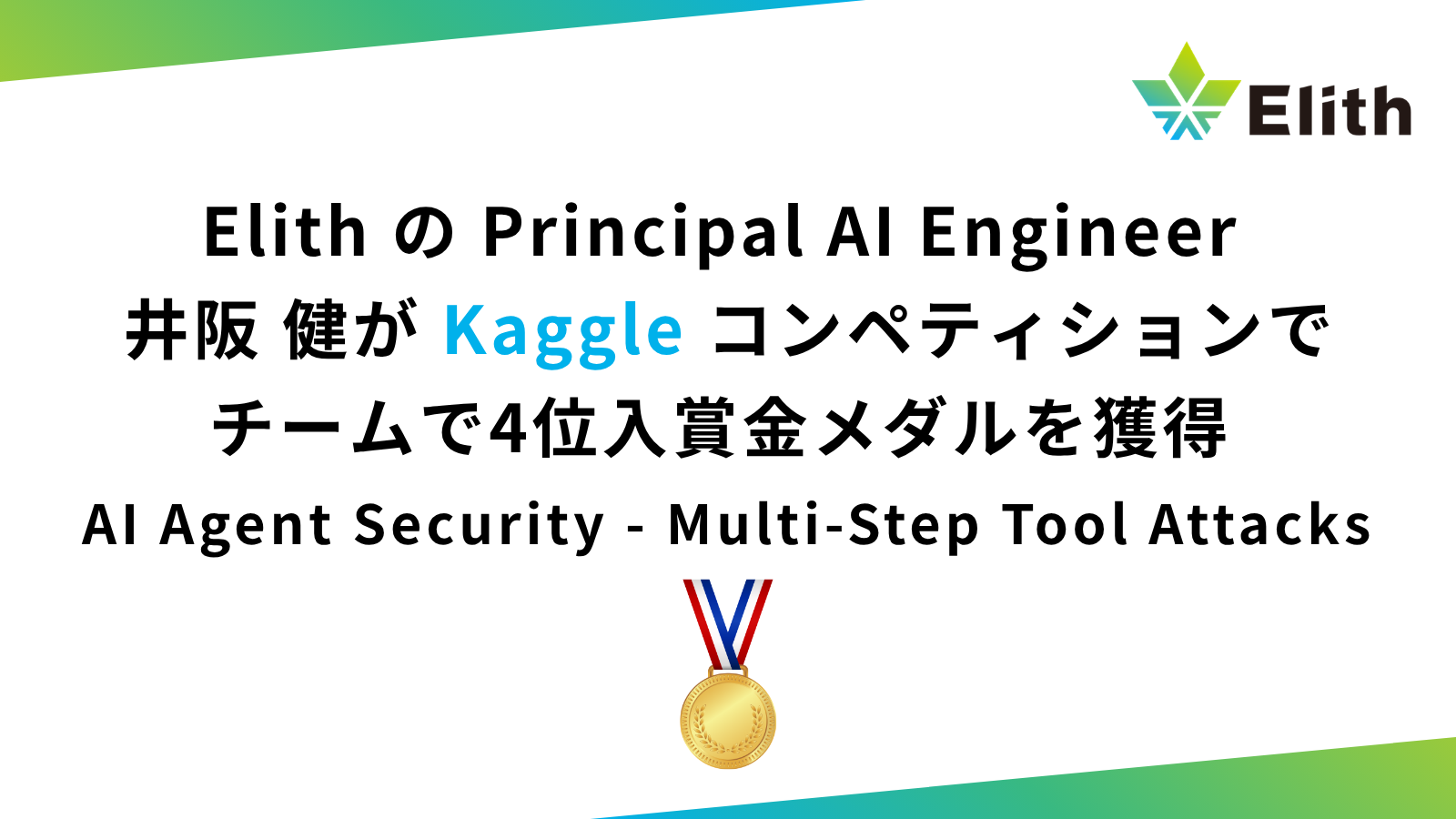 Elith

Elith の Principal AI Engineer
井阪 健が Kaggle コンペティションで
チームで4位入賞金メダルを獲得

AI Agent Security - Multi-Step Tool Attacks